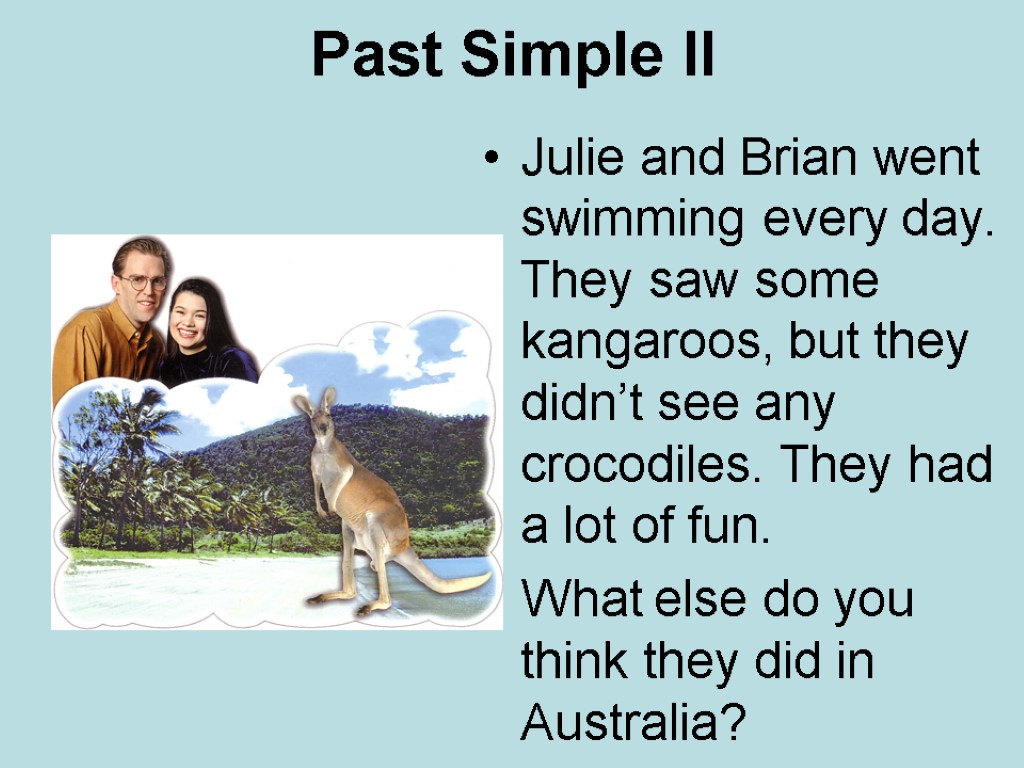 Past Simple II

• Julie and Brian went swimming every day. They saw some kangaroos, but they didn’t see any crocodiles. They had a lot of fun.

What else do you think they did in Australia?